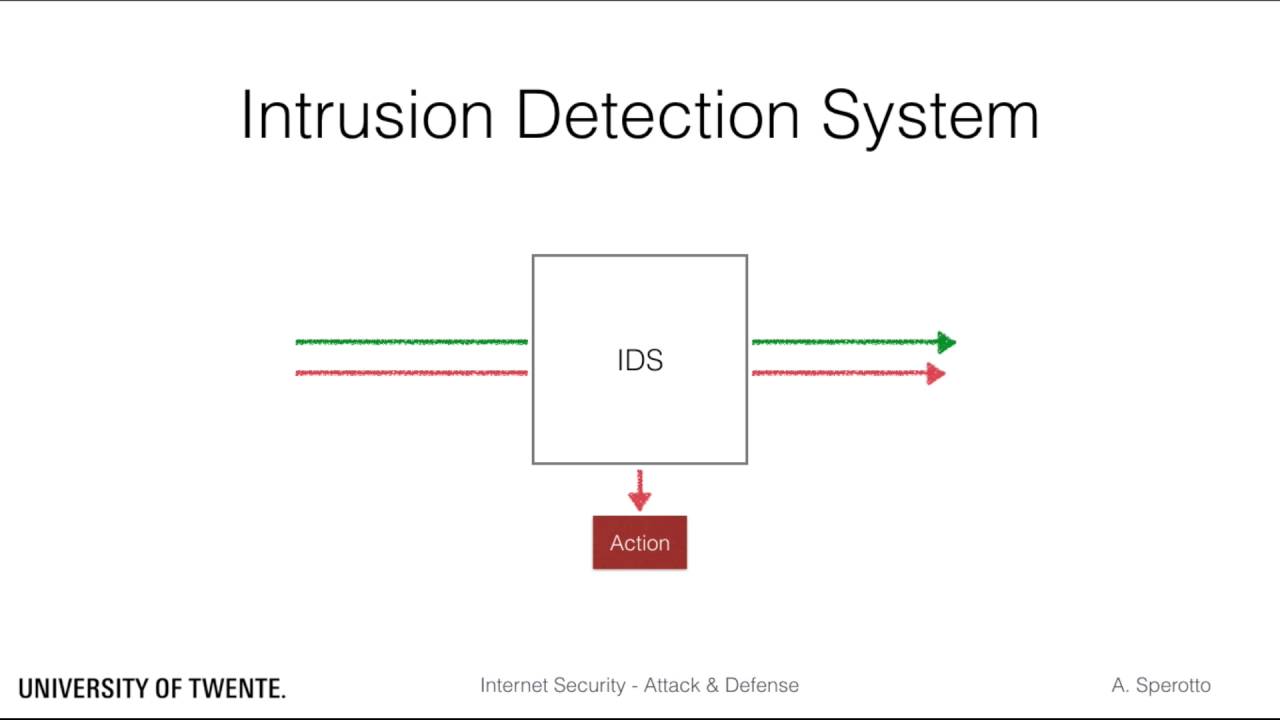 Intrusion Detection System

IDS

Action

UNIVERSITY OF TWENTE.

Internet Security - Attack & Defense

A. Sperotto